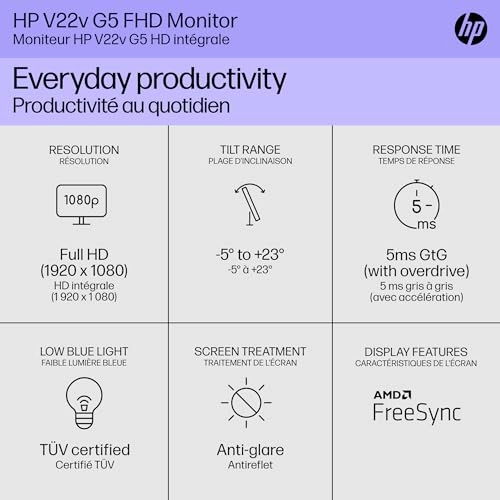 HP V22v G5 FHD Monitor
Moniteur HP V22v G5 HD intégrale

hp

Everyday productivity
Productivité au quotidien

RESOLUTION
RÉSOLUTION

1080p

Full HD
(1920 x 1080)
HD intégrale
(1 920 x 1 080)

TILT RANGE
PLAGE D'INCLINAISON

-5° to +23°
-5° à +23°

RESPONSE TIME
TEMPS DE RÉPONSE

5 ms

5ms GtG
(with overdrive)
5 ms gris à gris
(avec accélération)

LOW BLUE LIGHT
FAIBLE LUMIÈRE BLEUE

TÜV certified
Certifié TÜV

SCREEN TREATMENT
TRAITEMENT DE L'ÉCRAN

Anti-glare
Antireflet

DISPLAY FEATURES
CARACTÉRISTIQUES DE L'ÉCRAN

AMD
FreeSync